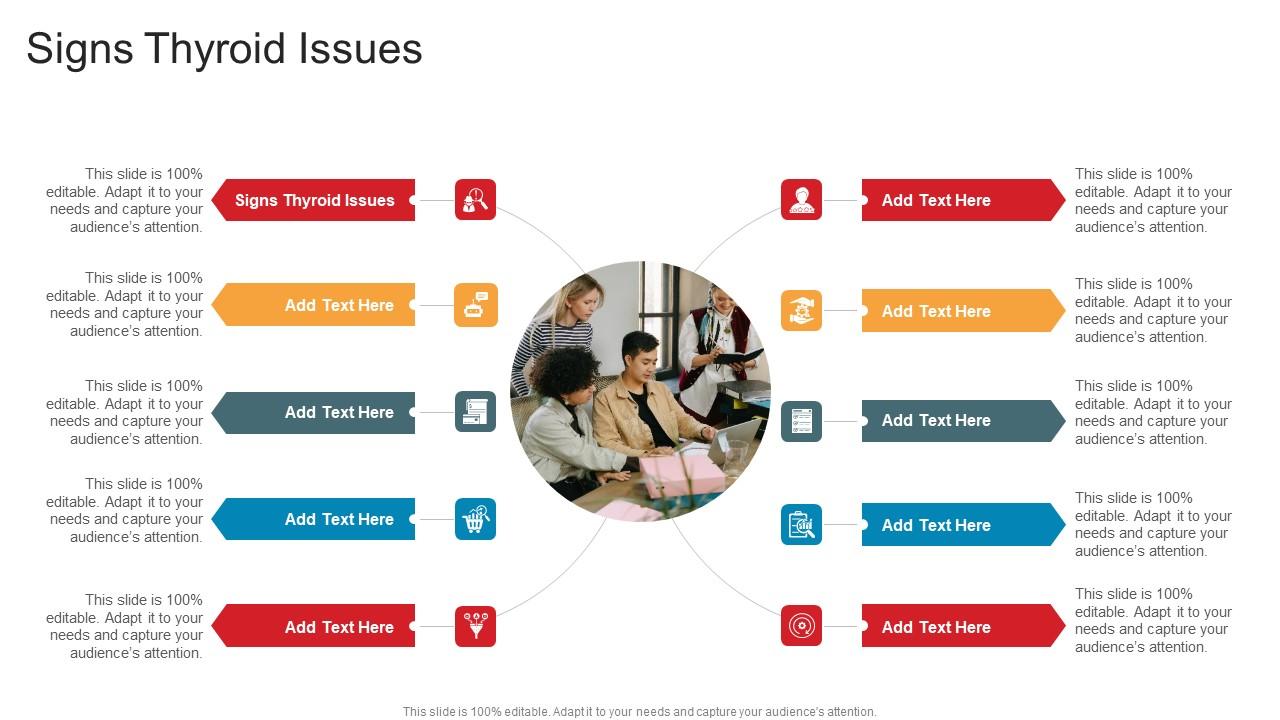 Signs Thyroid Issues

This slide is 100% editable. Adapt it to your needs and capture your audience's attention.

Signs Thyroid Issues

This slide is 100% editable. Adapt it to your needs and capture your audience's attention.

Add Text Here

This slide is 100% editable. Adapt it to your needs and capture your audience's attention.

Add Text Here

This slide is 100% editable. Adapt it to your needs and capture your audience's attention.

Add Text Here

This slide is 100% editable. Adapt it to your needs and capture your audience's attention.

Add Text Here

Add Text Here

This slide is 100% editable. Adapt it to your needs and capture your audience's attention.

Add Text Here

This slide is 100% editable. Adapt it to your needs and capture your audience's attention.

Add Text Here

This slide is 100% editable. Adapt it to your needs and capture your audience's attention.

Add Text Here

This slide is 100% editable. Adapt it to your needs and capture your audience's attention.

Add Text Here

This slide is 100% editable. Adapt it to your needs and capture your audience's attention.

This slide is 100% editable. Adapt it to your needs and capture your audience's attention.